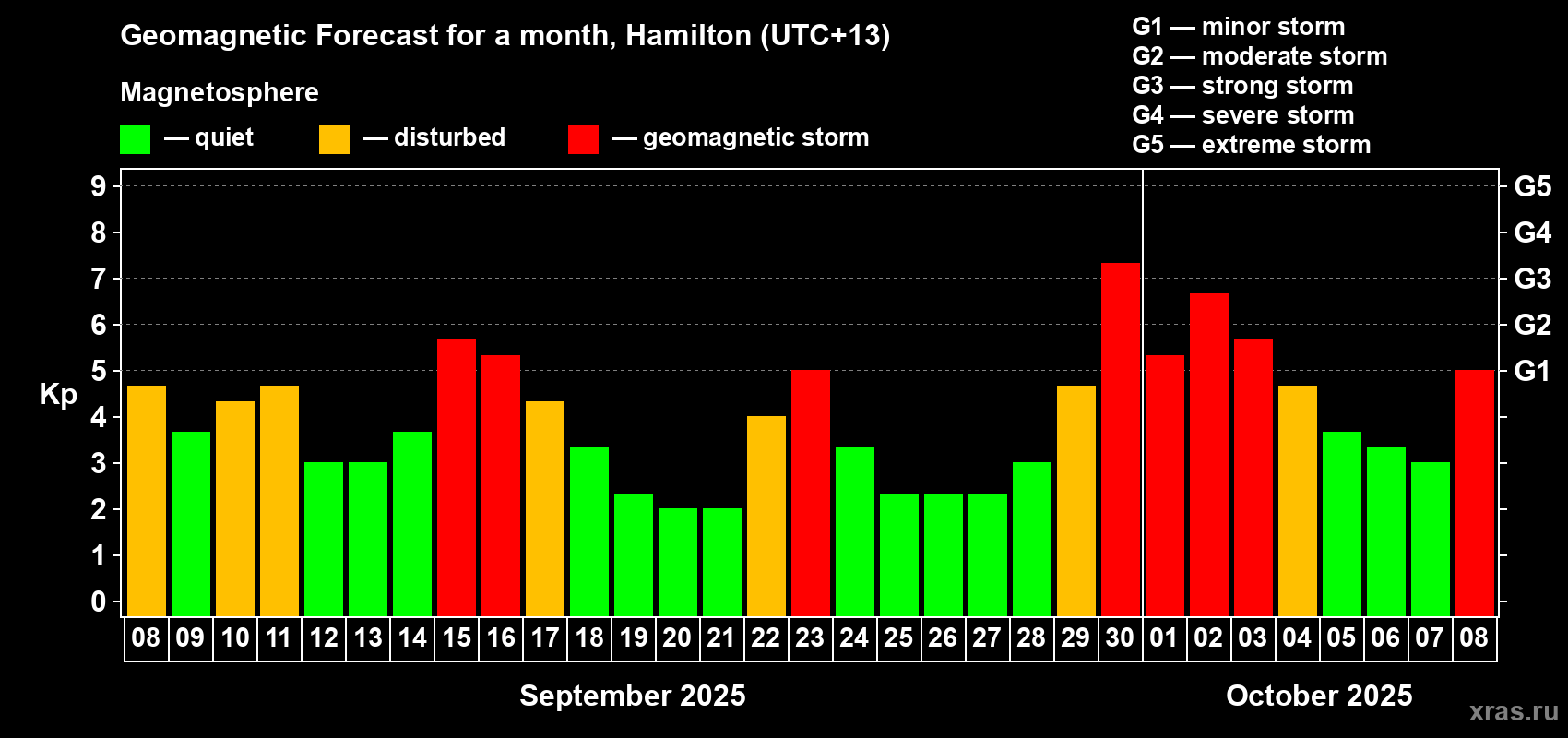 Geomagnetic Forecast for a month, Hamilton (UTC+13)

Magnetosphere

— quiet — disturbed — geomagnetic storm

G1 — minor storm
G2 — moderate storm
G3 — strong storm
G4 — severe storm
G5 — extreme storm

Kp

9
8
7
6
5
4
3
2
1
0

G5
G4
G3
G2
G1

08 09 10 11 12 13 14 15 16 17 18 19 20 21 22 23 24 25 26 27 28 29 30 01 02 03 04 05 06 07 08

September 2025

October 2025

xras.ru